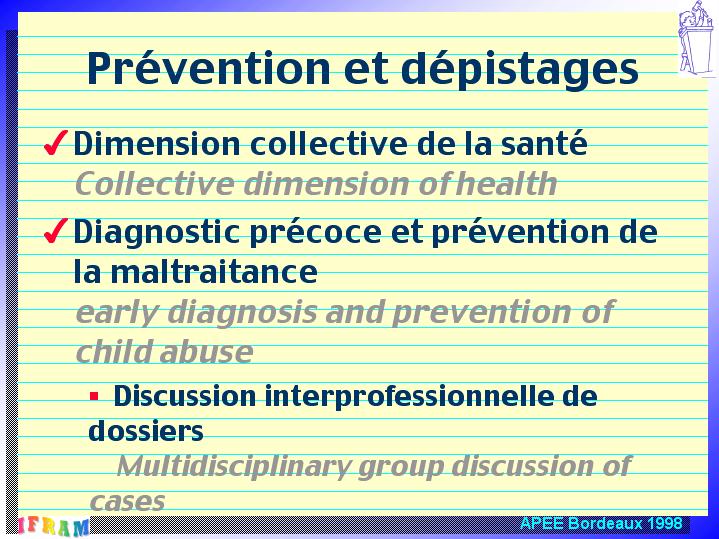 Prévention et dépistages

✓ Dimension collective de la santé
Collective dimension of health

✓ Diagnostic précoce et prévention de la maltraitance
early diagnosis and prevention of child abuse

▪ Discussion interprofessionnelle de dossiers
Multidisciplinary group discussion of cases

IFRAM

APEE Bordeaux 1998